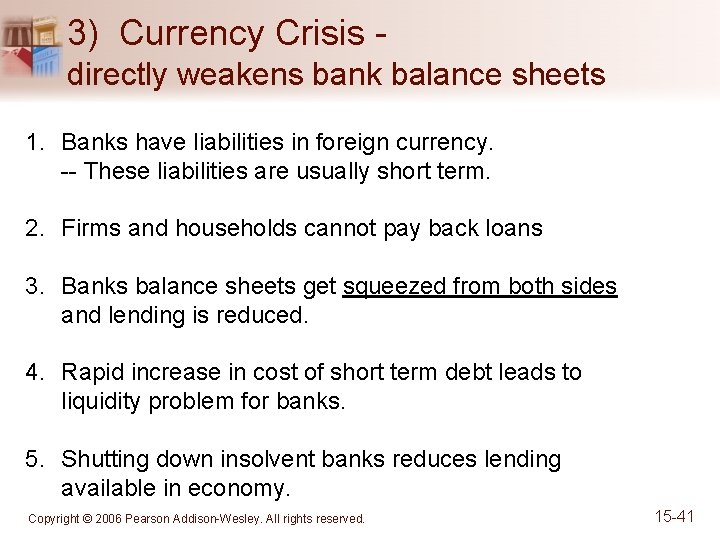 3) Currency Crisis -
directly weakens bank balance sheets

1. Banks have liabilities in foreign currency.
-- These liabilities are usually short term.

2. Firms and households cannot pay back loans

3. Banks balance sheets get squeezed from both sides and lending is reduced.

4. Rapid increase in cost of short term debt leads to liquidity problem for banks.

5. Shutting down insolvent banks reduces lending available in economy.

Copyright © 2006 Pearson Addison-Wesley. All rights reserved.

15-41